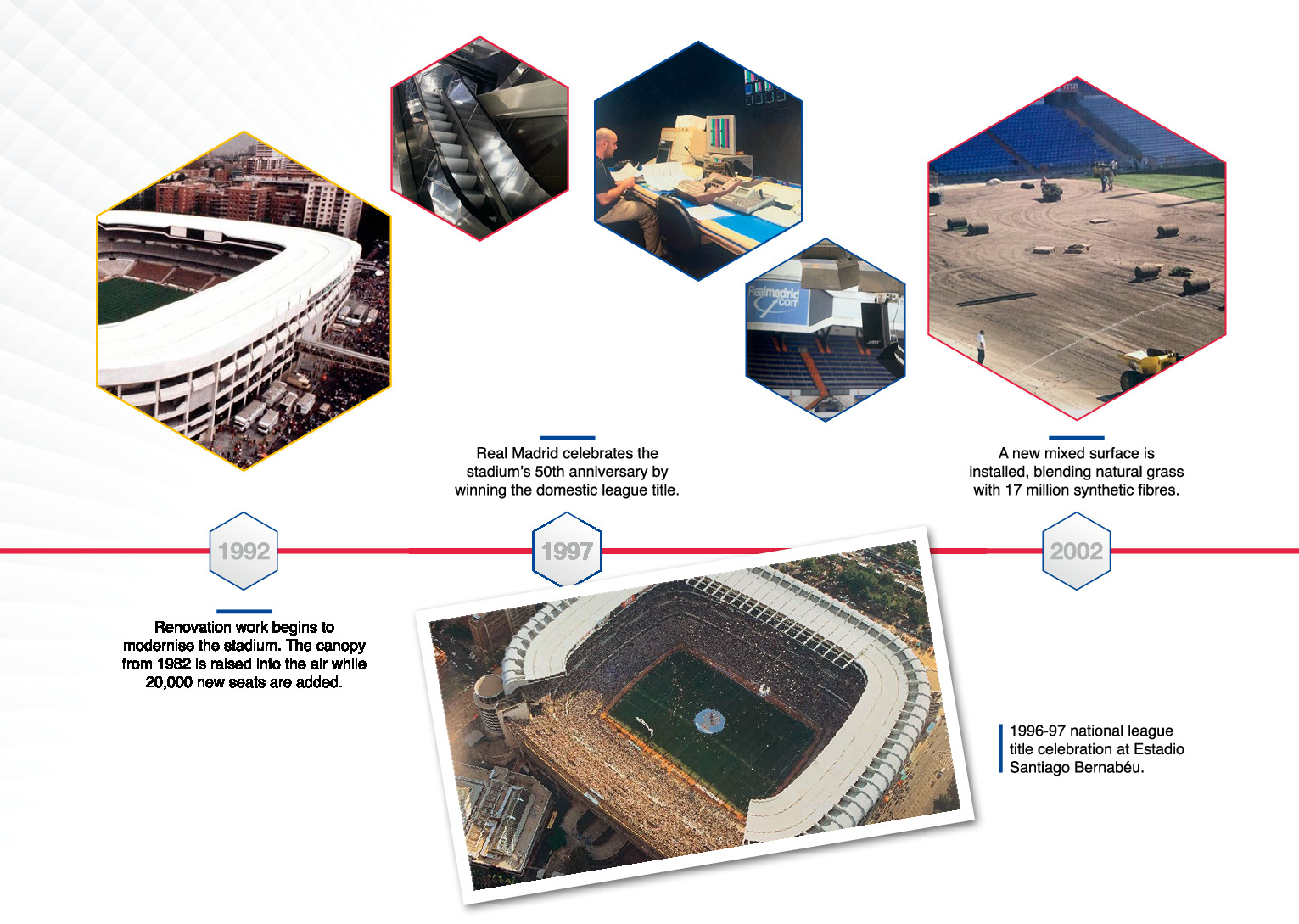 Realmadrid.com

Real Madrid celebrates the stadium's 50th anniversary by winning the domestic league title.

A new mixed surface is installed, blending natural grass with 17 million synthetic fibres.

1992

1997

2002

Renovation work begins to modernise the stadium. The canopy from 1982 is raised into the air while 20,000 new seats are added.

1996-97 national league title celebration at Estadio Santiago Bernabéu.